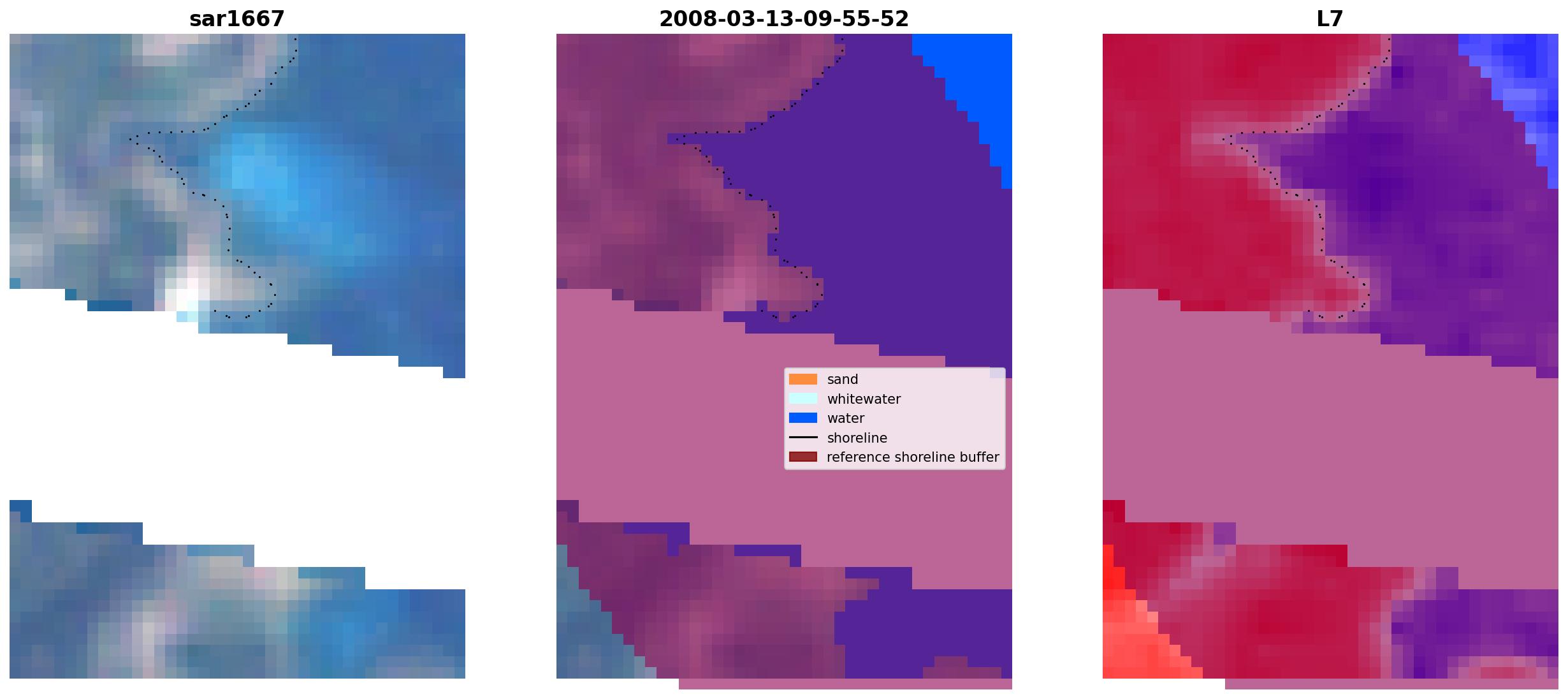 sar1667

2008-03-13-09-55-52

L7

sand
whitewater
water
shoreline
reference shoreline buffer